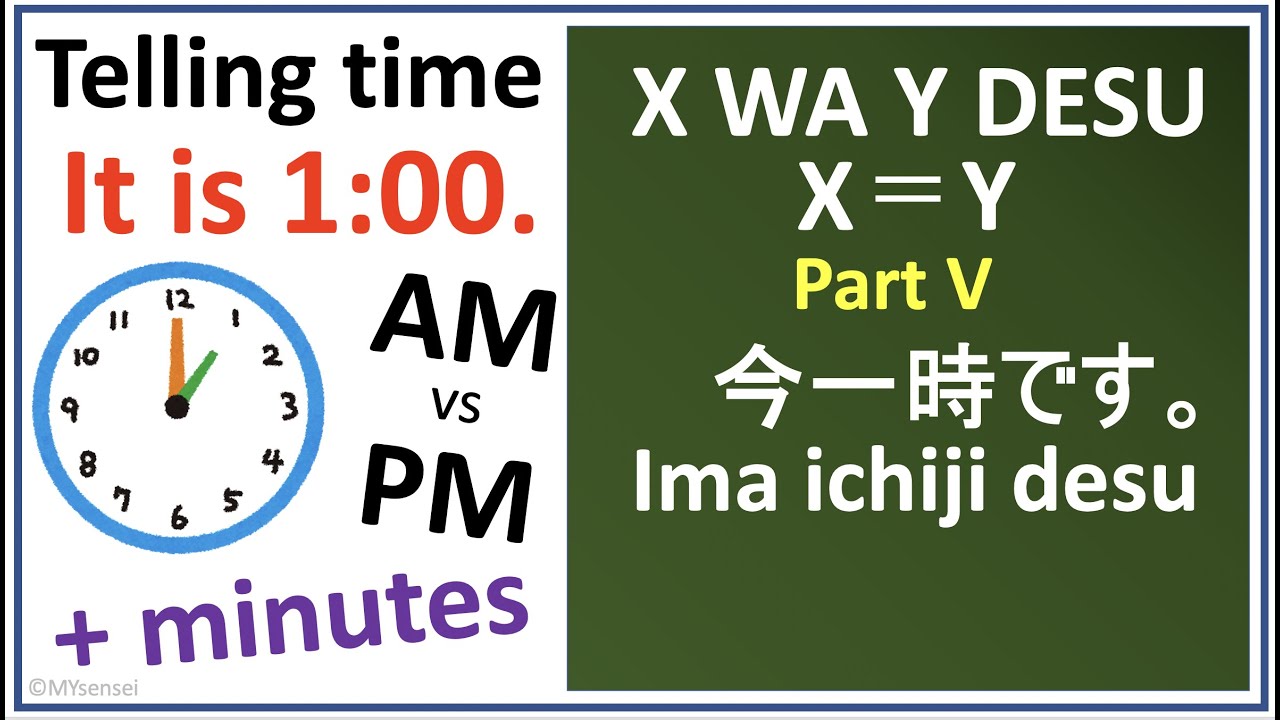 Telling time

It is 1:00.

12
1
2
3
4
5
6
7
8
9
10
11

AM
vs
PM

+ minutes

©MYsensei

X WA Y DESU
X = Y
Part V
今一時です。
Ima ichiji desu